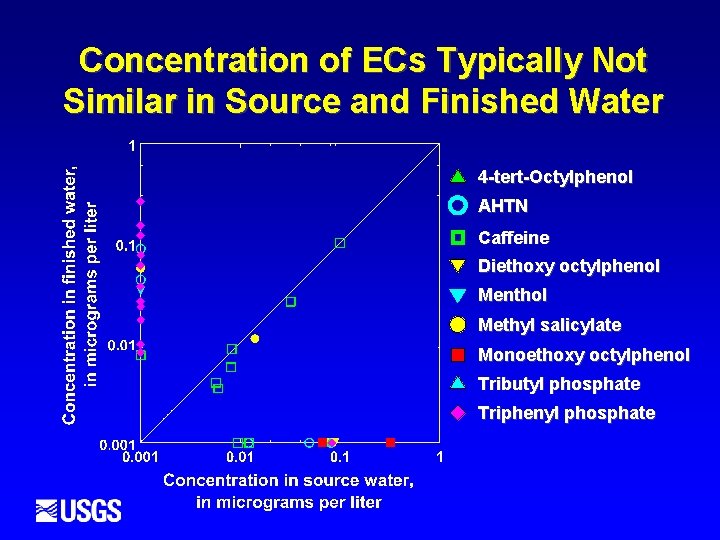 Concentration of ECs Typically Not Similar in Source and Finished Water

Concentration in finished water, in micrograms per liter

1

0.1

0.01

0.001

0.001

0.01

0.1

1

Concentration in source water, in micrograms per liter

4-tert-Octylphenol

AHTN

Caffeine

Diethoxy octylphenol

Menthol

Methyl salicylate

Monoethoxy octylphenol

Tributyl phosphate

Triphenyl phosphate

USGS